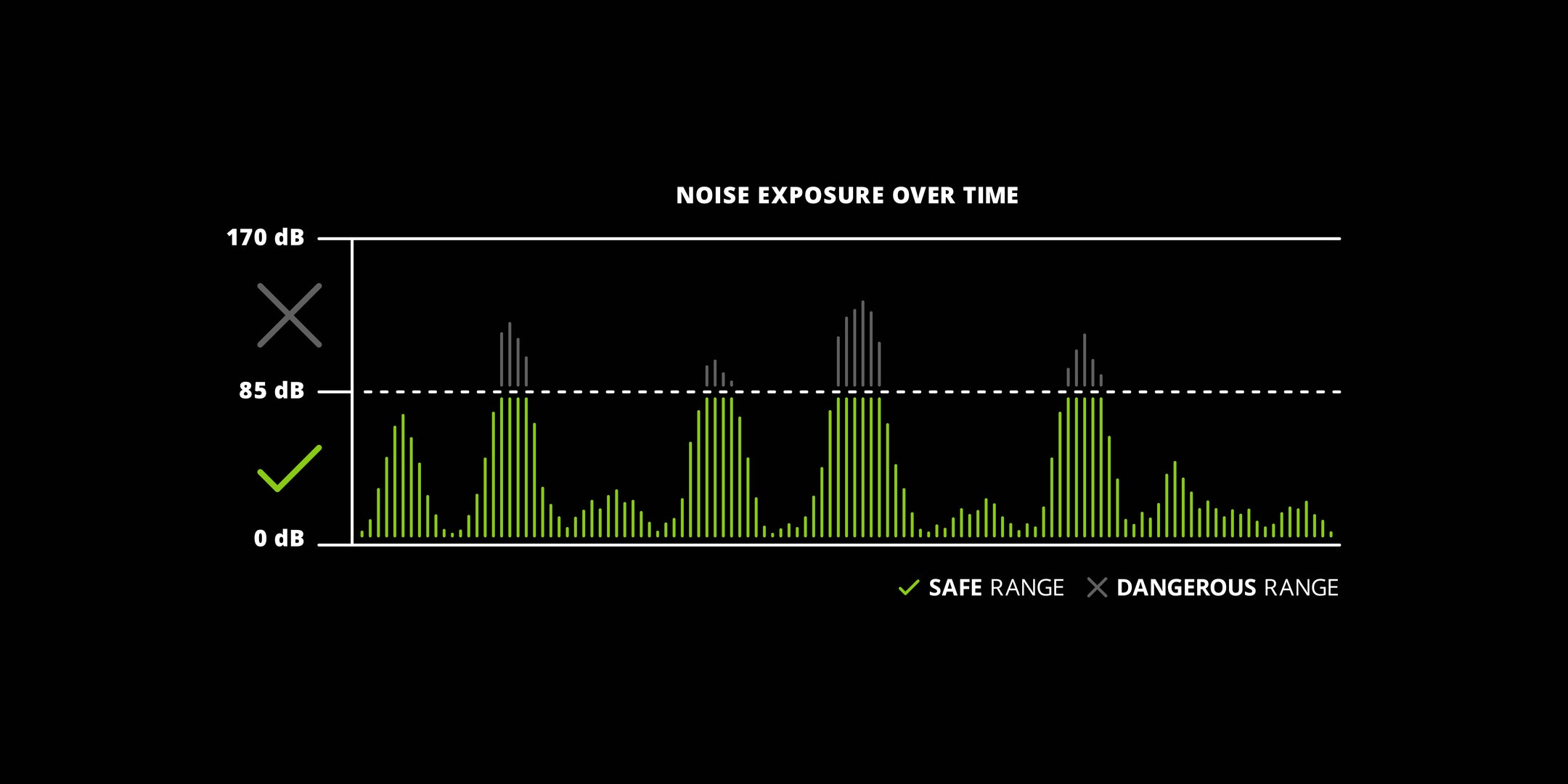 NOISE EXPOSURE OVER TIME

170 dB

85 dB

0 dB

SAFE RANGE DANGEROUS RANGE